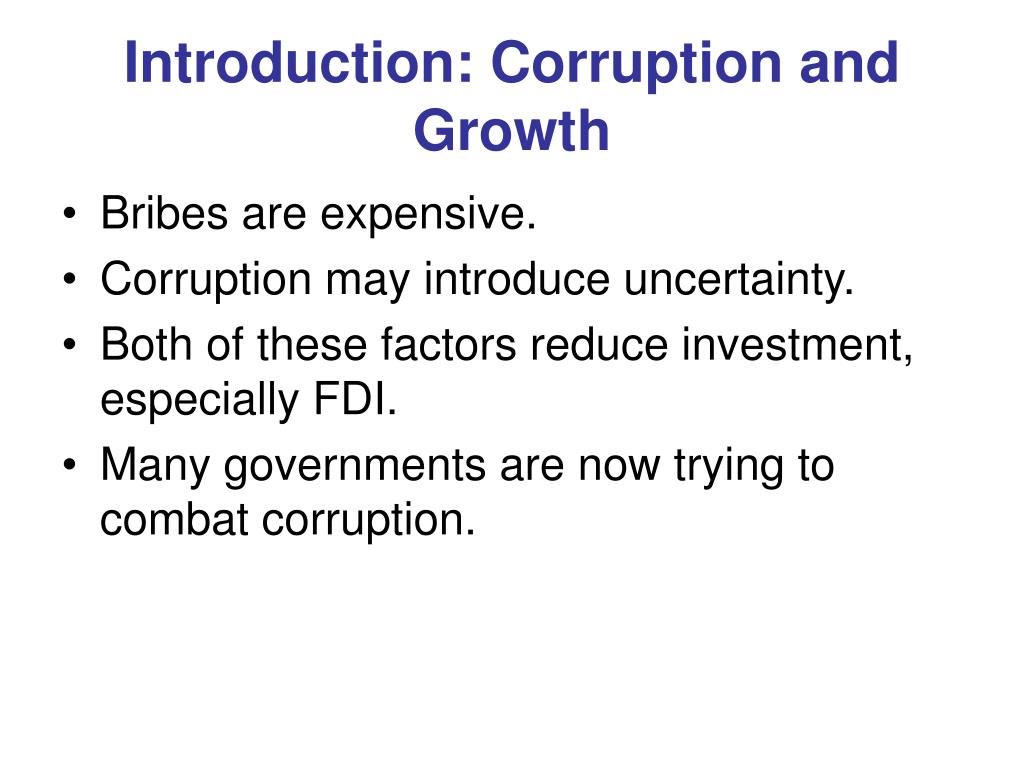 Introduction: Corruption and Growth

• Bribes are expensive.
• Corruption may introduce uncertainty.
• Both of these factors reduce investment, especially FDI.
• Many governments are now trying to combat corruption.